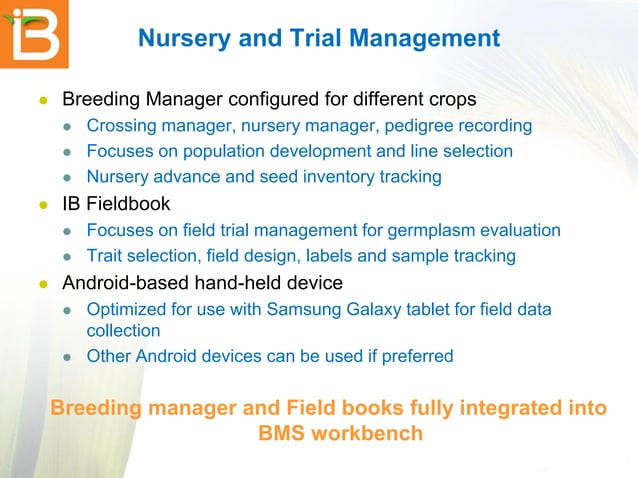 iB

Nursery and Trial Management

- Breeding Manager configured for different crops
  - Crossing manager, nursery manager, pedigree recording
  - Focuses on population development and line selection
  - Nursery advance and seed inventory tracking
- IB Fieldbook
  - Focuses on field trial management for germplasm evaluation
  - Trait selection, field design, labels and sample tracking
- Android-based hand-held device
  - Optimized for use with Samsung Galaxy tablet for field data collection
  - Other Android devices can be used if preferred

Breeding manager and Field books fully integrated into BMS workbench